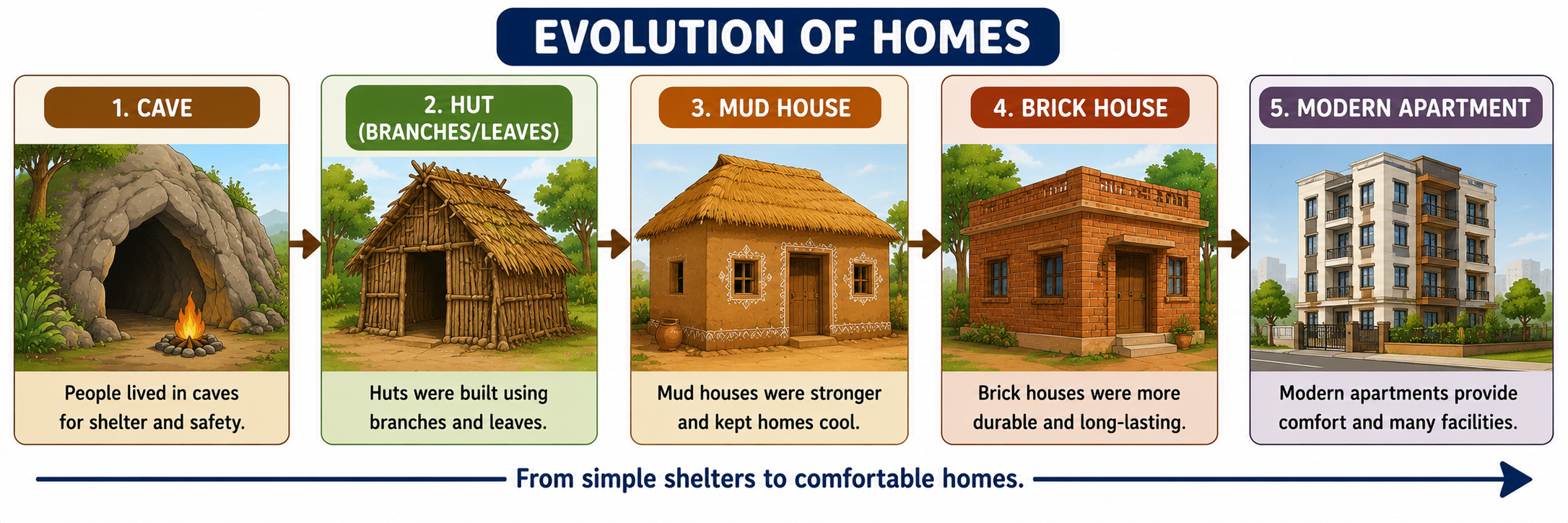 EVOLUTION OF HOMES

1. CAVE

People lived in caves for shelter and safety.

2. HUT (BRANCHES/LEAVES)

Huts were built using branches and leaves.

3. MUD HOUSE

Mud houses were stronger and kept homes cool.

4. BRICK HOUSE

Brick houses were more durable and long-lasting.

5. MODERN APARTMENT

Modern apartments provide comfort and many facilities.

From simple shelters to comfortable homes.